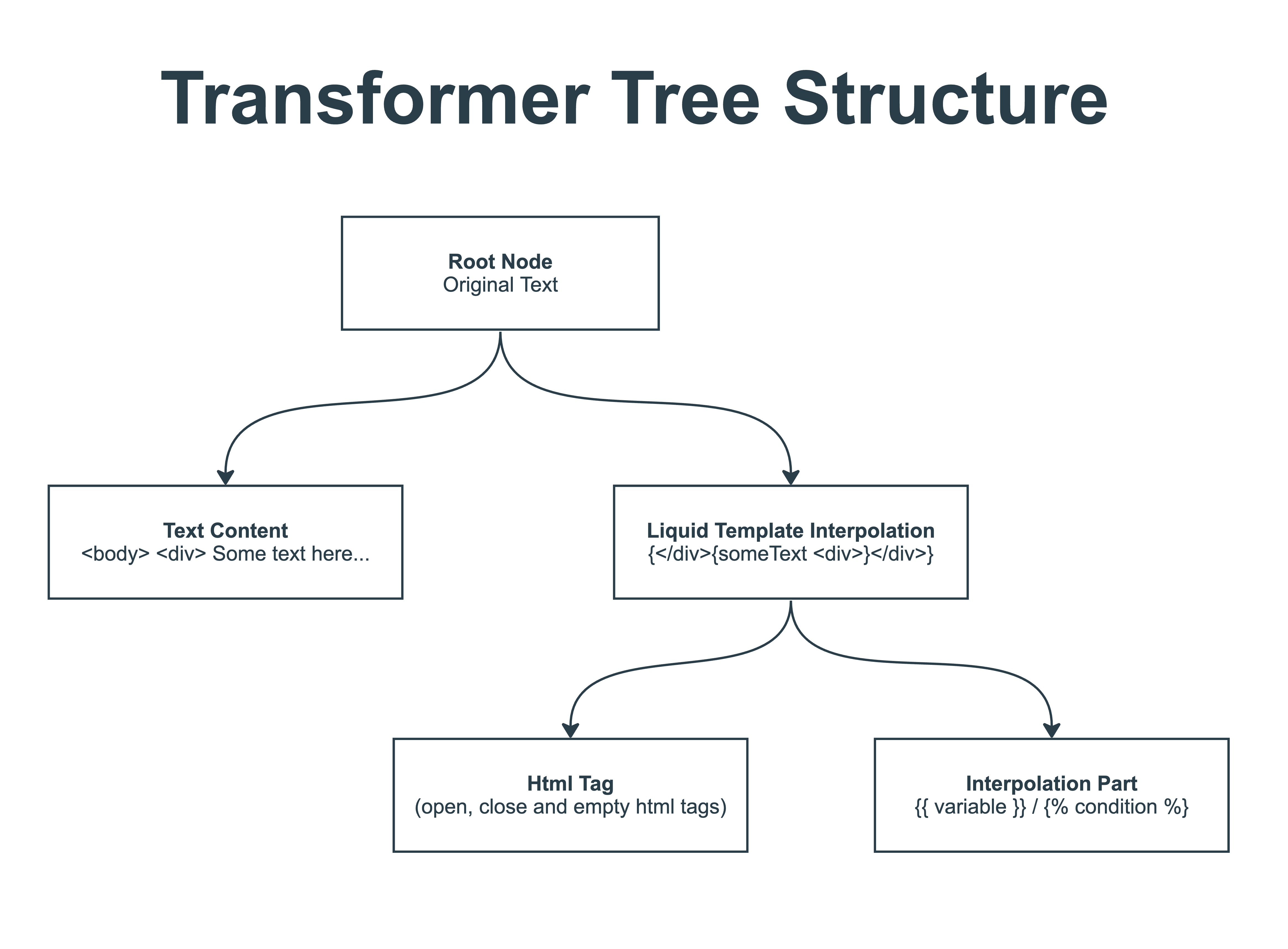 Transformer Tree Structure

Root Node
Original Text

Text Content
<body> <div> Some text here...

Liquid Template Interpolation
{</div>{someText <div>}</div>}

Html Tag
(open, close and empty html tags)

Interpolation Part
{{ variable }} / {% condition %}